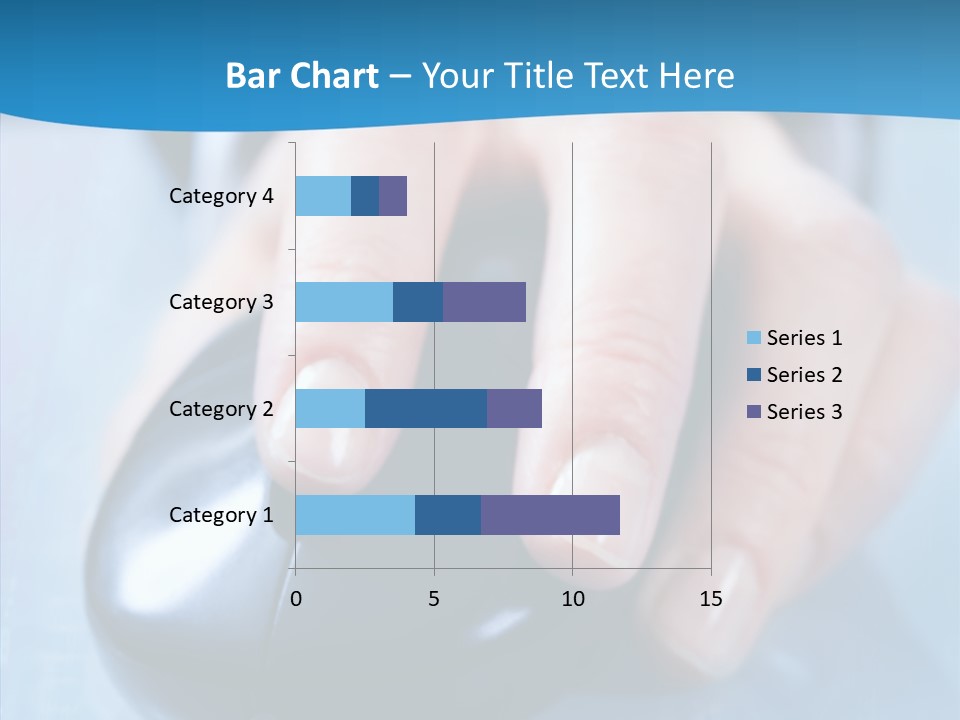 Bar Chart – Your Title Text Here

Category 4
Category 3
Category 2
Category 1

0
5
10
15

Series 1
Series 2
Series 3